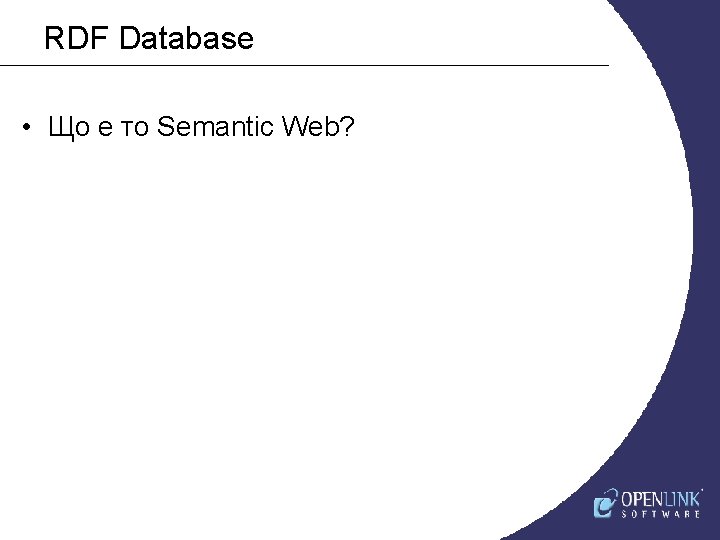 RDF Database

• Що е то Semantic Web?

OPENLINK
SOFTWARE